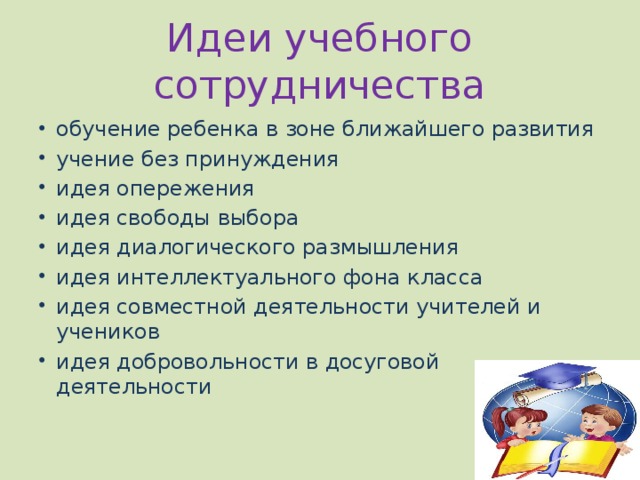 Идеи учебного сотрудничества

• обучение ребенка в зоне ближайшего развития
• учение без принуждения
• идея опережения
• идея свободы выбора
• идея диалогического размышления
• идея интеллектуального фона класса
• идея совместной деятельности учителей и учеников
• идея добровольности в досуговой деятельности